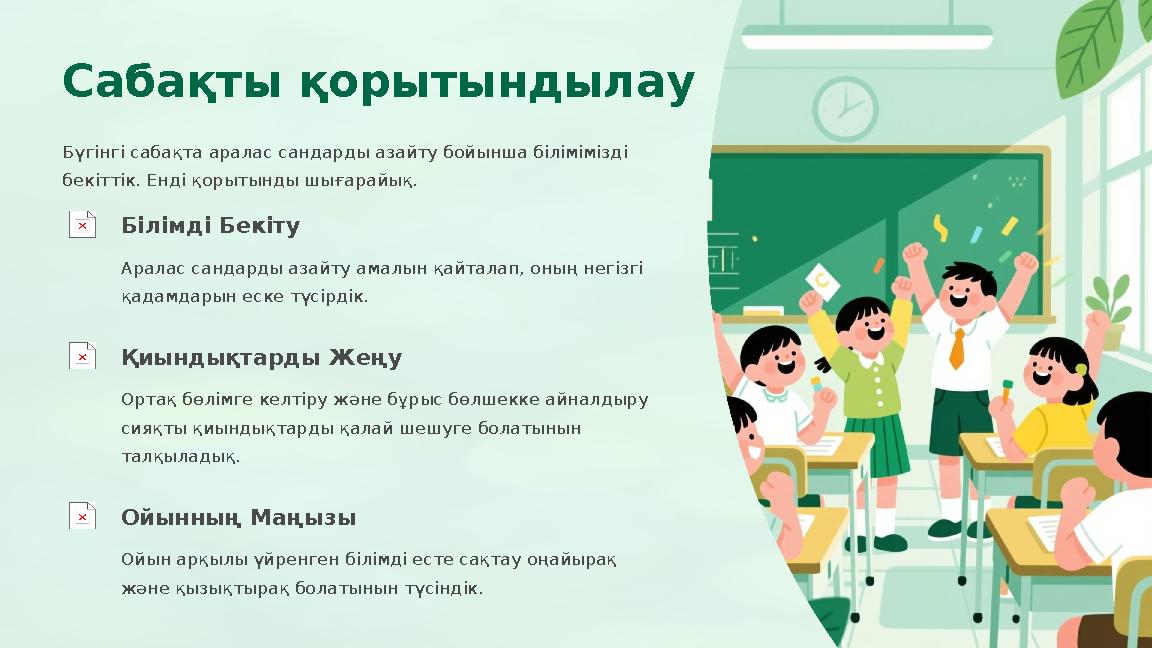 Сабақты қорытындылау

Бүгінгі сабақта аралас сандарды азайту бойынша білімімізді бекіттік. Енді қорытынды шығарайық.

Білімді Бекіту

Аралас сандарды азайту амалын қайталап, оның негізгі қадамдарын еске түсірдік.

Қиындықтарды Жеңу

Ортақ бөлімге келтіру және бұрыс бөлшекке айналдыру сияқты қиындықтарды қалай шешуге болатынын талқыладық.

Ойынның Маңызы

Ойын арқылы үйренген білімді есте сақтау оңайырақ және қызықтырақ болатынын түсіндік.